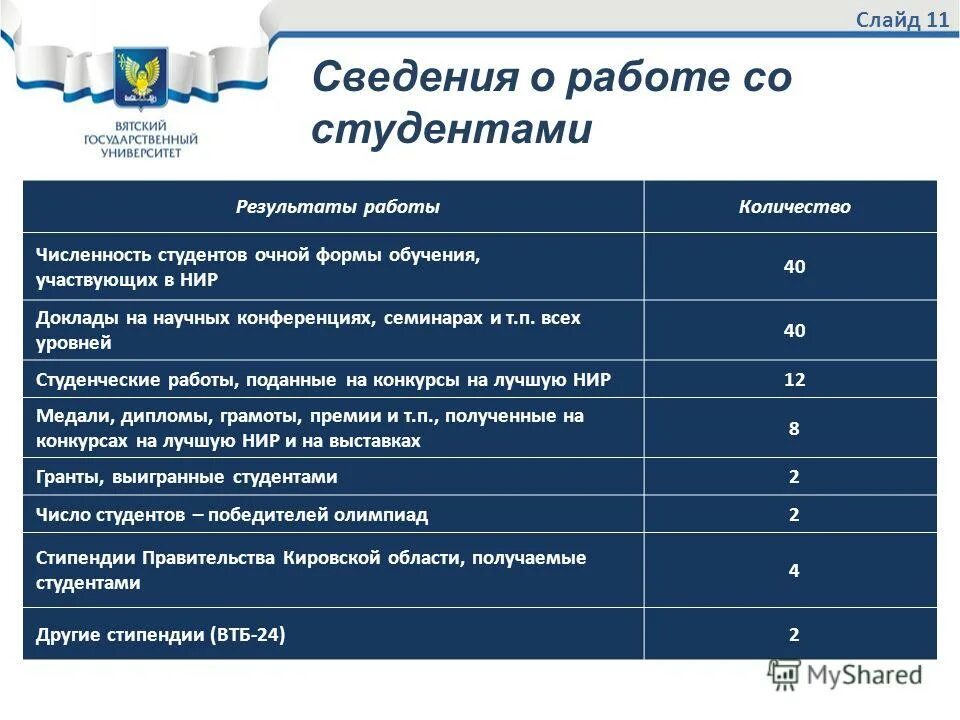 Слайд 11

ВЯТСКИЙ ГОСУДАРСТВЕННЫЙ УНИВЕРСИТЕТ

Сведения о работе со студентами

| Результаты работы | Количество |
|---|---|
| Численность студентов очной формы обучения, участвующих в НИР | 40 |
| Доклады на научных конференциях, семинарах и т.п. всех уровней | 40 |
| Студенческие работы, поданные на конкурсы на лучшую НИР | 12 |
| Медали, дипломы, грамоты, премии и т.п., полученные на конкурсах на лучшую НИР и на выставках | 8 |
| Гранты, выигранные студентами | 2 |
| Число студентов – победителей олимпиад | 2 |
| Стипендии Правительства Кировской области, получаемые студентами | 4 |
| Другие стипендии (ВТБ-24) | 2 |

MyShared